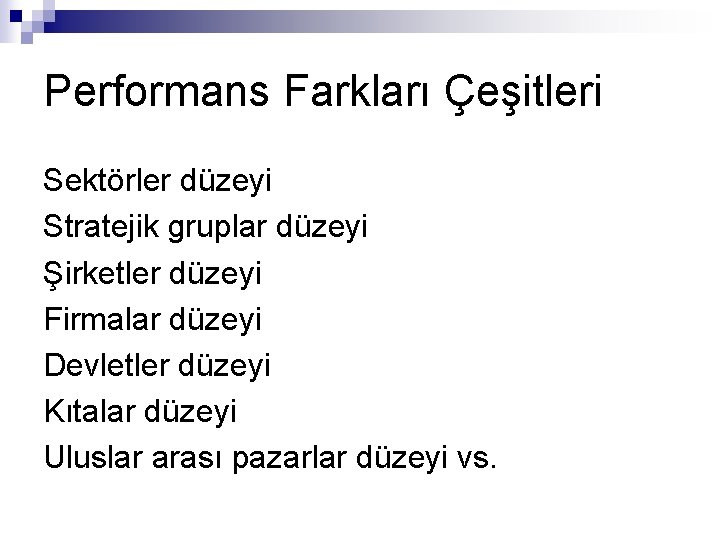 Performans Farkları Çeşitleri

Sektörler düzeyi
Stratejik gruplar düzeyi
Şirketler düzeyi
Firmalar düzeyi
Devletler düzeyi
Kıtalar düzeyi
Uluslar arası pazarlar düzeyi vs.